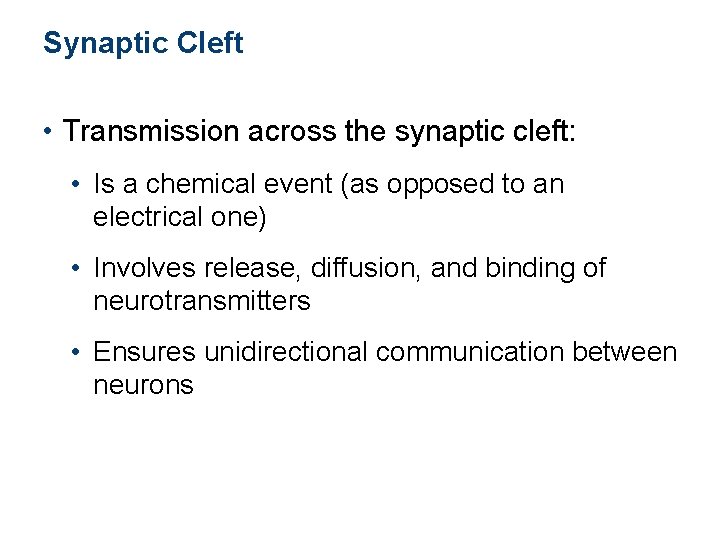 Synaptic Cleft

• Transmission across the synaptic cleft:

• Is a chemical event (as opposed to an electrical one)

• Involves release, diffusion, and binding of neurotransmitters

• Ensures unidirectional communication between neurons